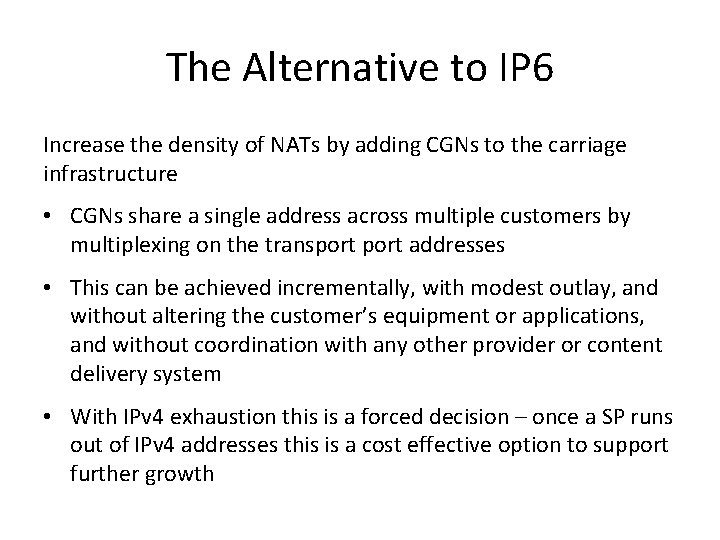 The Alternative to IP6

Increase the density of NATs by adding CGNs to the carriage infrastructure

• CGNs share a single address across multiple customers by multiplexing on the transport port addresses

• This can be achieved incrementally, with modest outlay, and without altering the customer's equipment or applications, and without coordination with any other provider or content delivery system

• With IPv4 exhaustion this is a forced decision – once a SP runs out of IPv4 addresses this is a cost effective option to support further growth